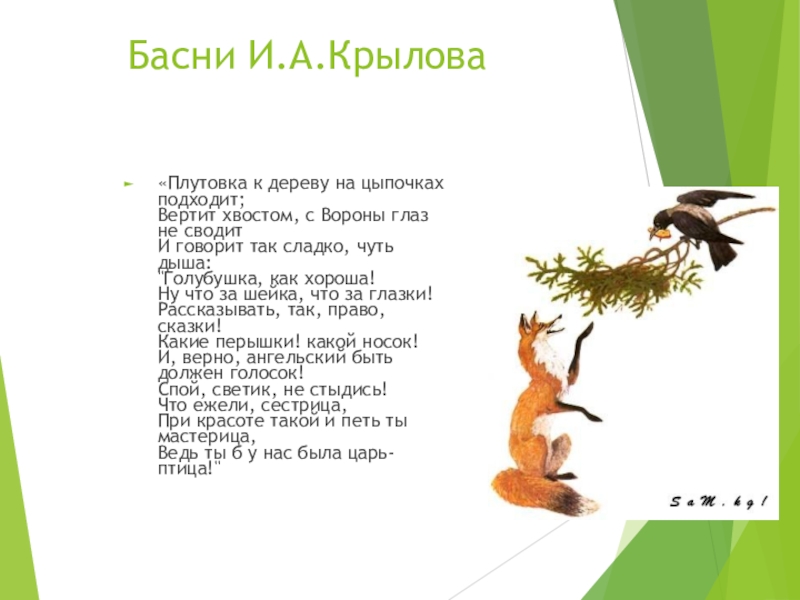 Басни И.А.Крылова

«Плутовка к дереву на цыпочках подходит;
Вертит хвостом, с Вороны глаз не сводит
И говорит так сладко, чуть дыша:
"Голубушка, как хороша!
Ну что за шейка, что за глазки!
Рассказывать, так, право, сказки!
Какие перышки! какой носок!
И, верно, ангельский быть должен голосок!
Спой, светик, не стыдись!
Что ежели, сестрица,
При красоте такой и петь ты мастерица,
Ведь ты б у нас была царь-птица!"

SaM.kg!